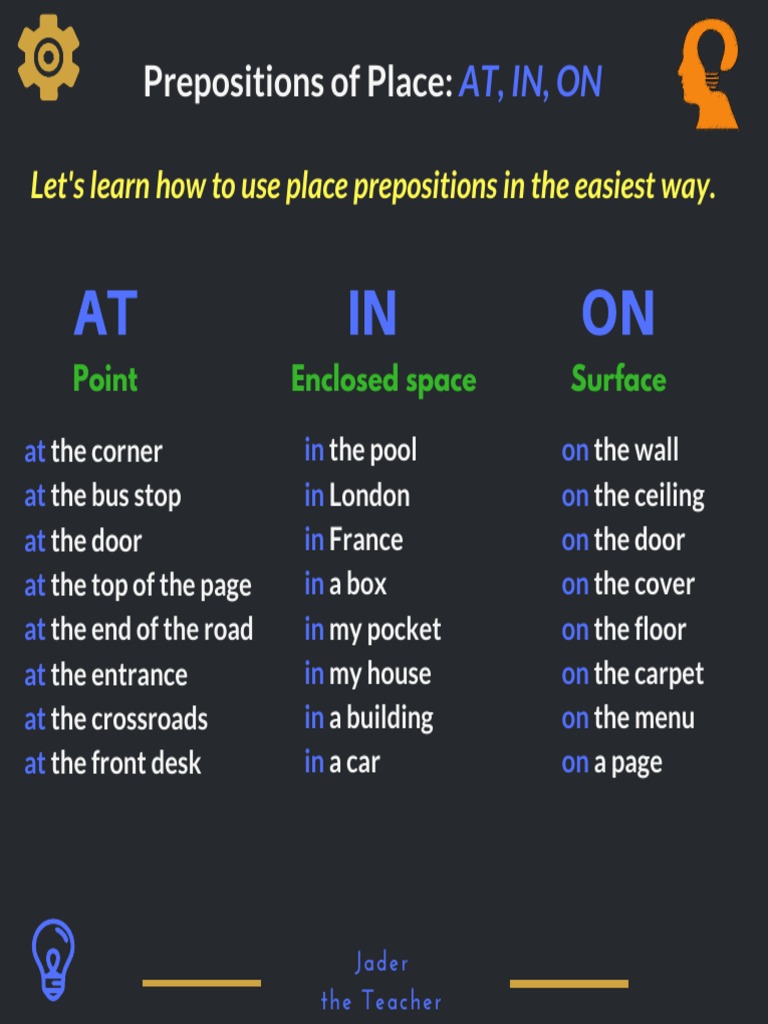 Prepositions of Place: AT, IN, ON

Let's learn how to use place prepositions in the easiest way.

AT
Point

at the corner
at the bus stop
at the door
at the top of the page
at the end of the road
at the entrance
at the crossroads
at the front desk

IN
Enclosed space

in the pool
in London
in France
in a box
in my pocket
in my house
in a building
in a car

ON
Surface

on the wall
on the ceiling
on the door
on the cover
on the floor
on the carpet
on the menu
on a page

Jader
the Teacher